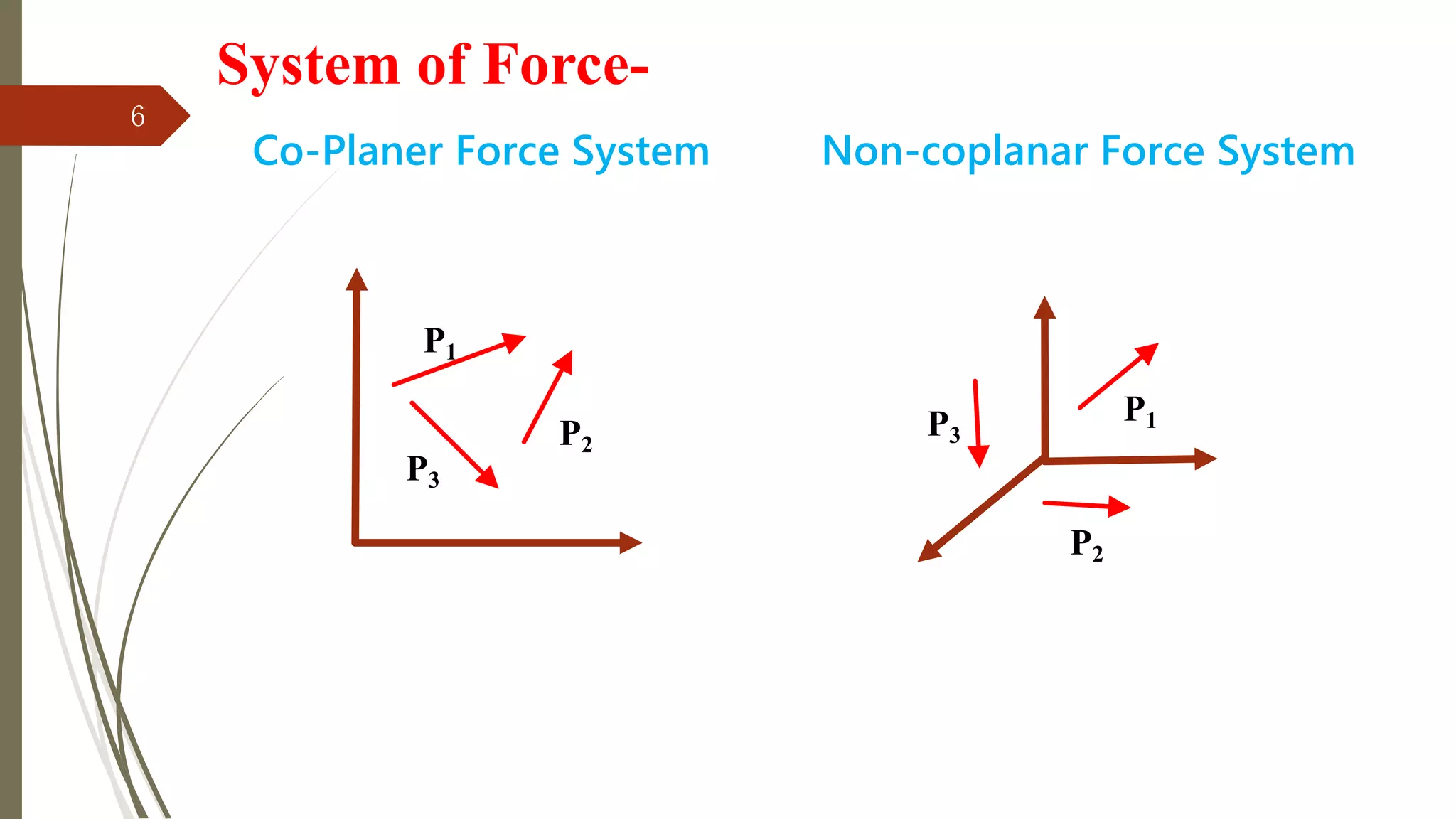 System of Force-

6

Co-Planer Force System

$P_1$

$P_2$

$P_3$

Non-coplanar Force System

$P_3$

$P_1$

$P_2$